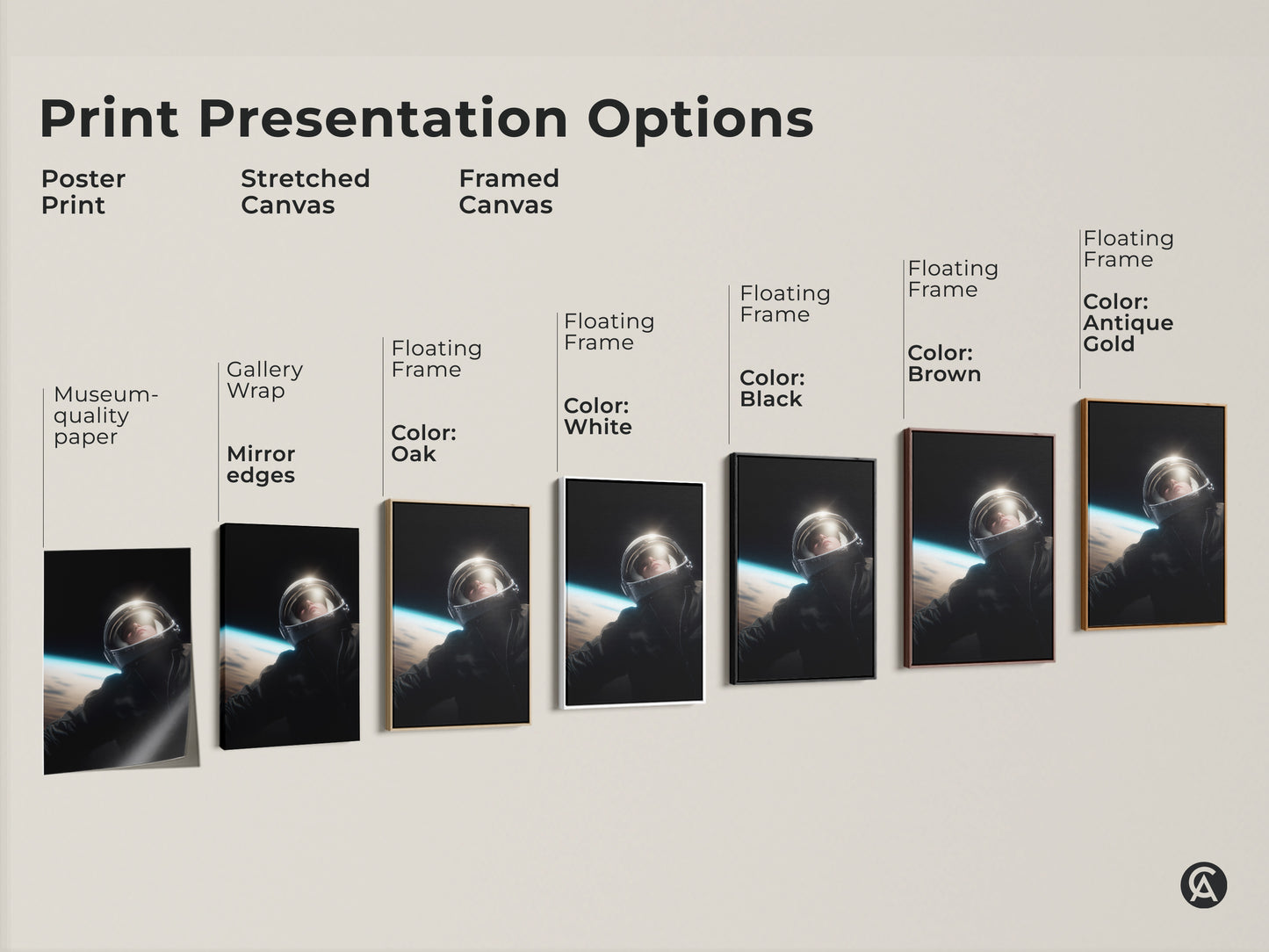 Print Presentation Options

Poster Print

Stretched Canvas

Framed Canvas

Museum-quality paper

Gallery Wrap

Mirror edges

Floating Frame

Color: Oak

Floating Frame

Color: White

Floating Frame

Color: Black

Floating Frame

Color: Brown

Floating Frame

Color: Antique Gold

CA